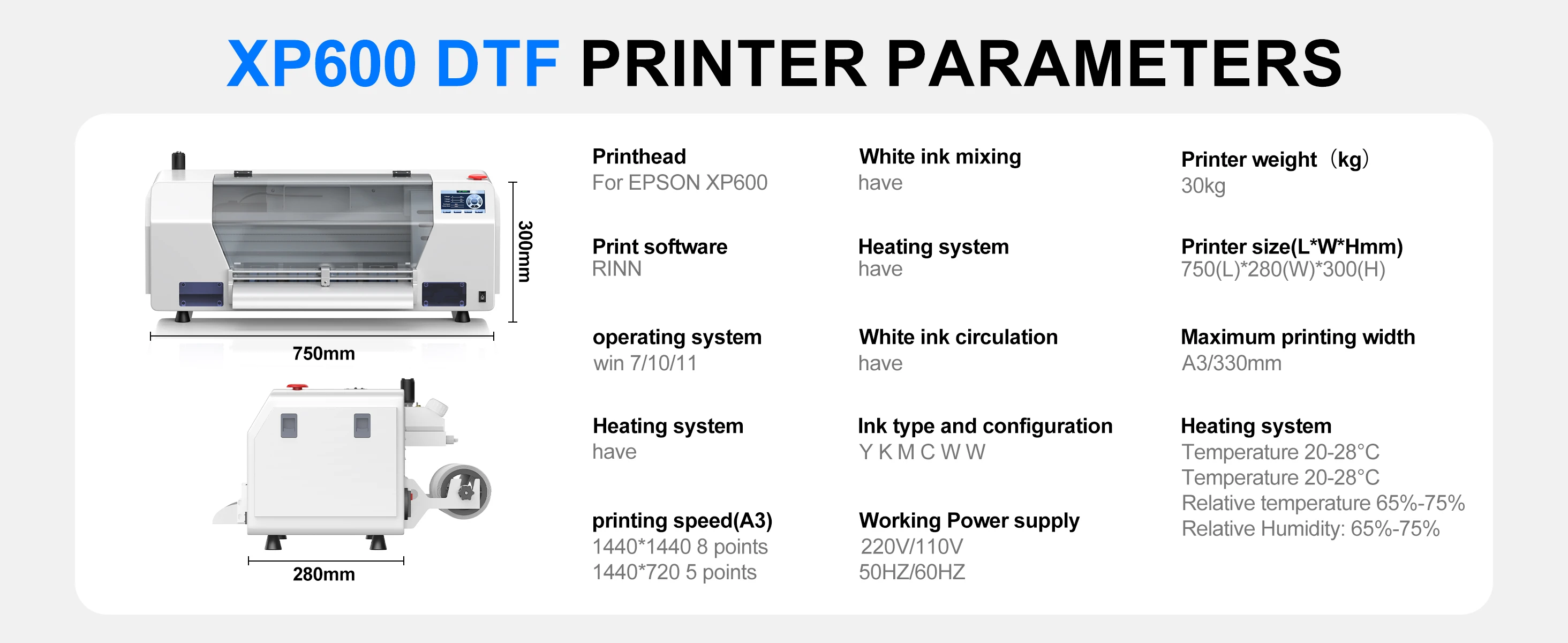 XP600 DTF PRINTER PARAMETERS

300mm

750mm

280mm

Printhead
For EPSON XP600

Print software
RINN

operating system
win 7/10/11

Heating system
have

printing speed(A3)
1440*1440 8 points
1440*720 5 points

White ink mixing
have

Heating system
have

White ink circulation
have

Ink type and configuration
Y K M C W W

Working Power supply
220V/110V
50HZ/60HZ

Printer weight（kg）
30kg

Printer size(L*W*Hmm)
750(L)*280(W)*300(H)

Maximum printing width
A3/330mm

Heating system
Temperature 20-28°C
Temperature 20-28°C
Relative temperature 65%-75%
Relative Humidity: 65%-75%